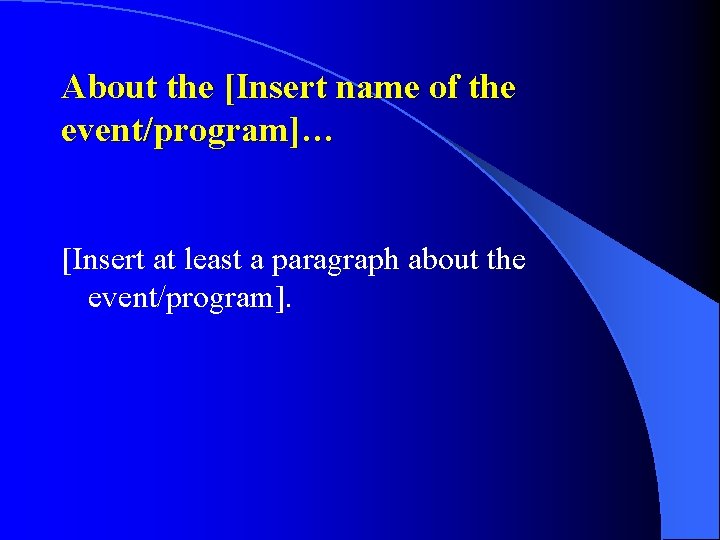 About the [Insert name of the event/program]…

[Insert at least a paragraph about the event/program].